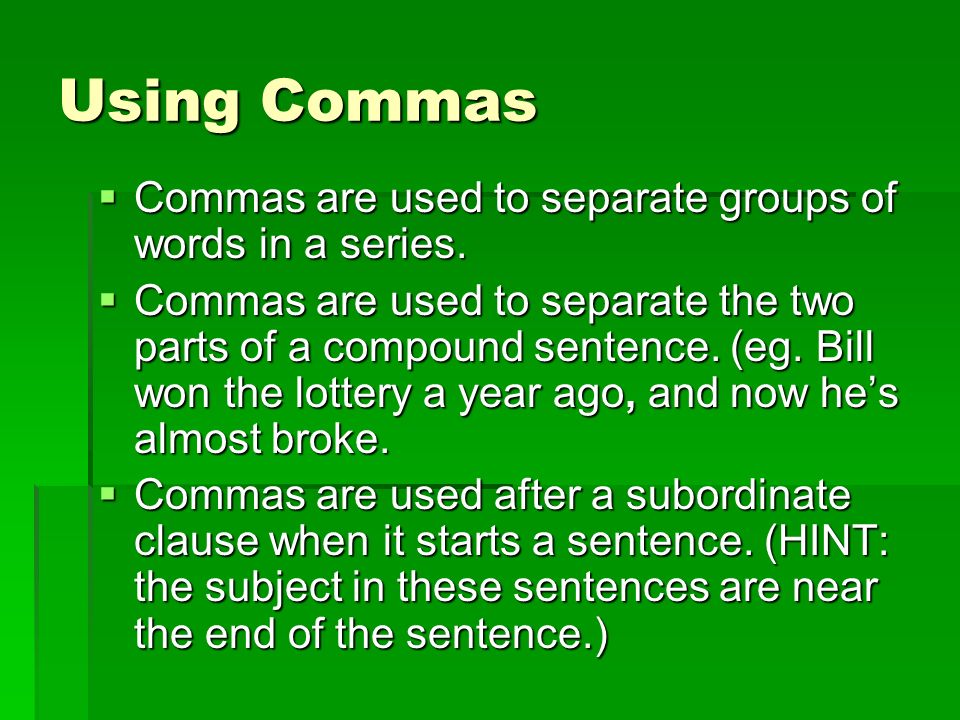 Using Commas

▪ Commas are used to separate groups of words in a series.

▪ Commas are used to separate the two parts of a compound sentence. (eg. Bill won the lottery a year ago, and now he's almost broke.

▪ Commas are used after a subordinate clause when it starts a sentence. (HINT: the subject in these sentences are near the end of the sentence.)